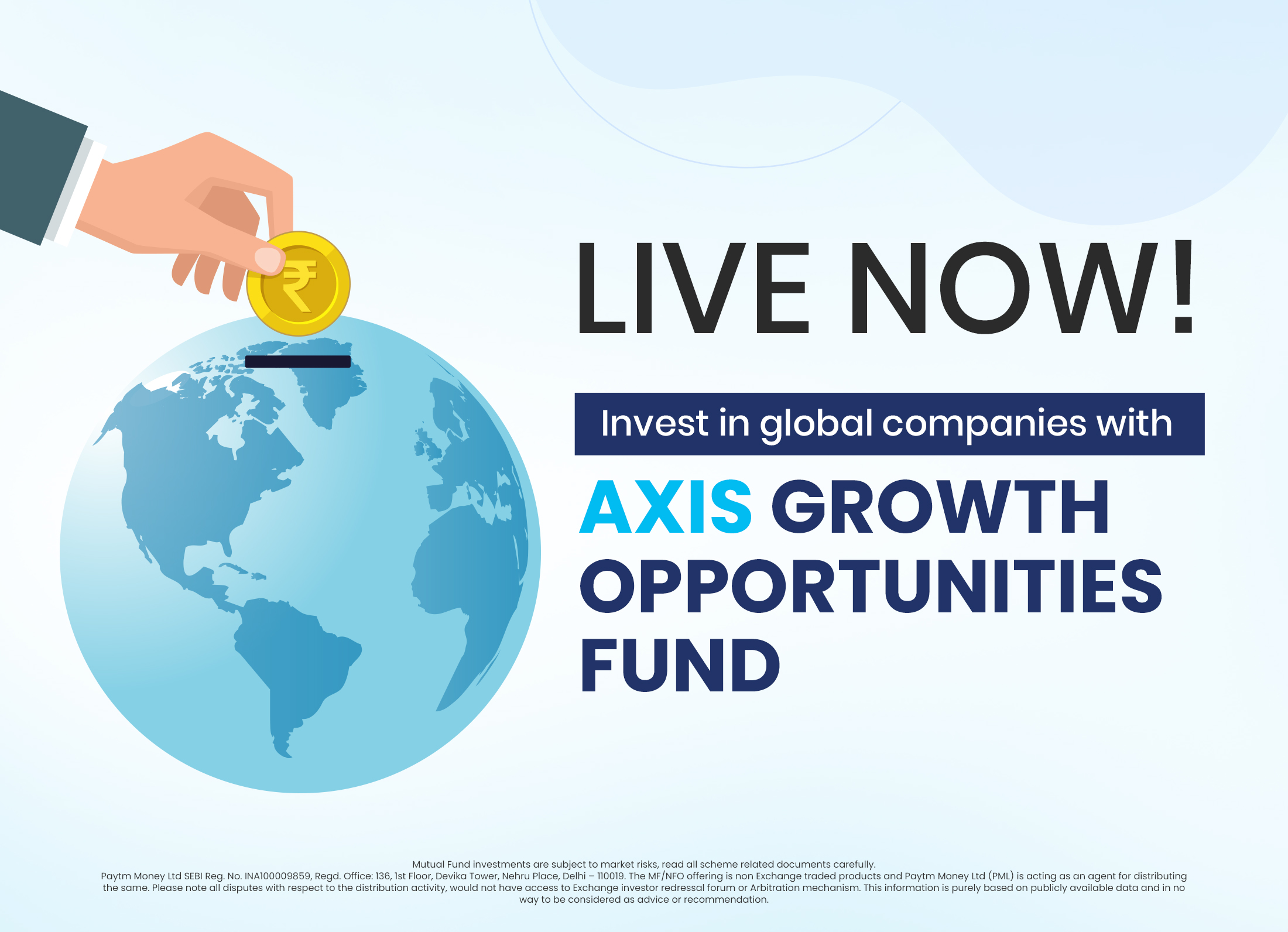 ₹

LIVE NOW!

Invest in global companies with

AXIS GROWTH OPPORTUNITIES FUND

Mutual Fund investments are subject to market risks, read all scheme related documents carefully.
Paytm Money Ltd SEBI Reg. No. INA100009859, Regd. Office: 136, 1st Floor, Devika Tower, Nehru Place, Delhi – 110019. The MF/NFO offering is non Exchange traded products and Paytm Money Ltd (PML) is acting as an agent for distributing the same. Please note all disputes with respect to the distribution activity, would not have access to Exchange investor redressal forum or Arbitration mechanism. This information is purely based on publicly available data and in no way to be considered as advice or recommendation.